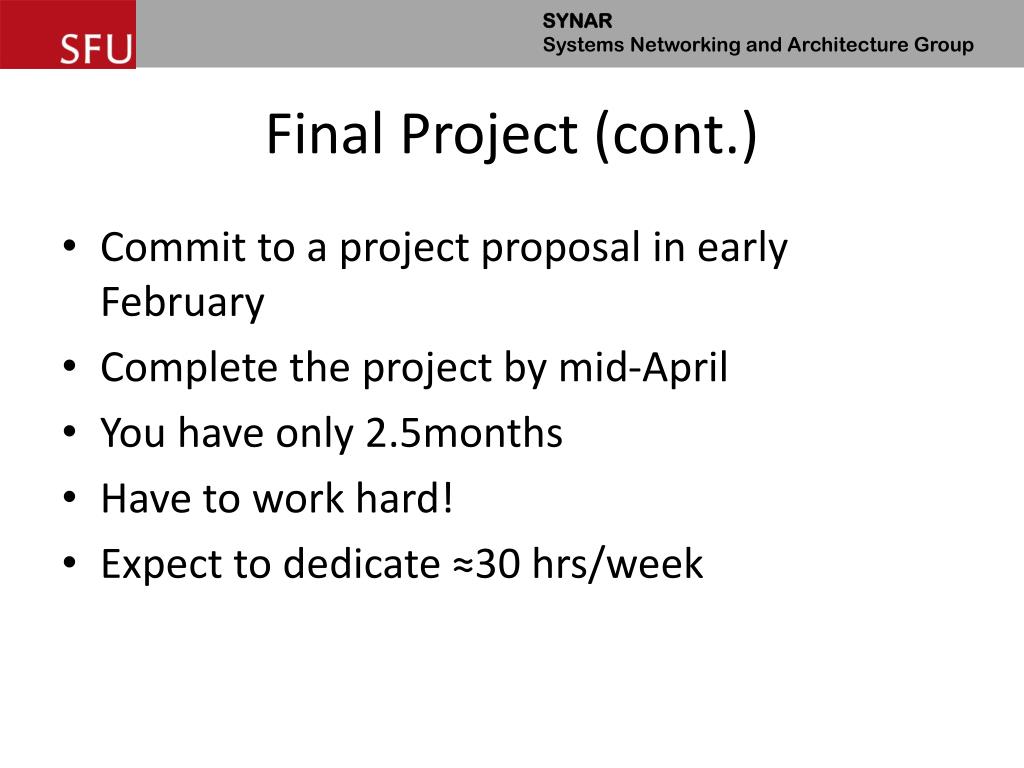 SFU

SYNAR
Systems Networking and Architecture Group

Final Project (cont.)

• Commit to a project proposal in early February
• Complete the project by mid-April
• You have only 2.5months
• Have to work hard!
• Expect to dedicate ≈30 hrs/week